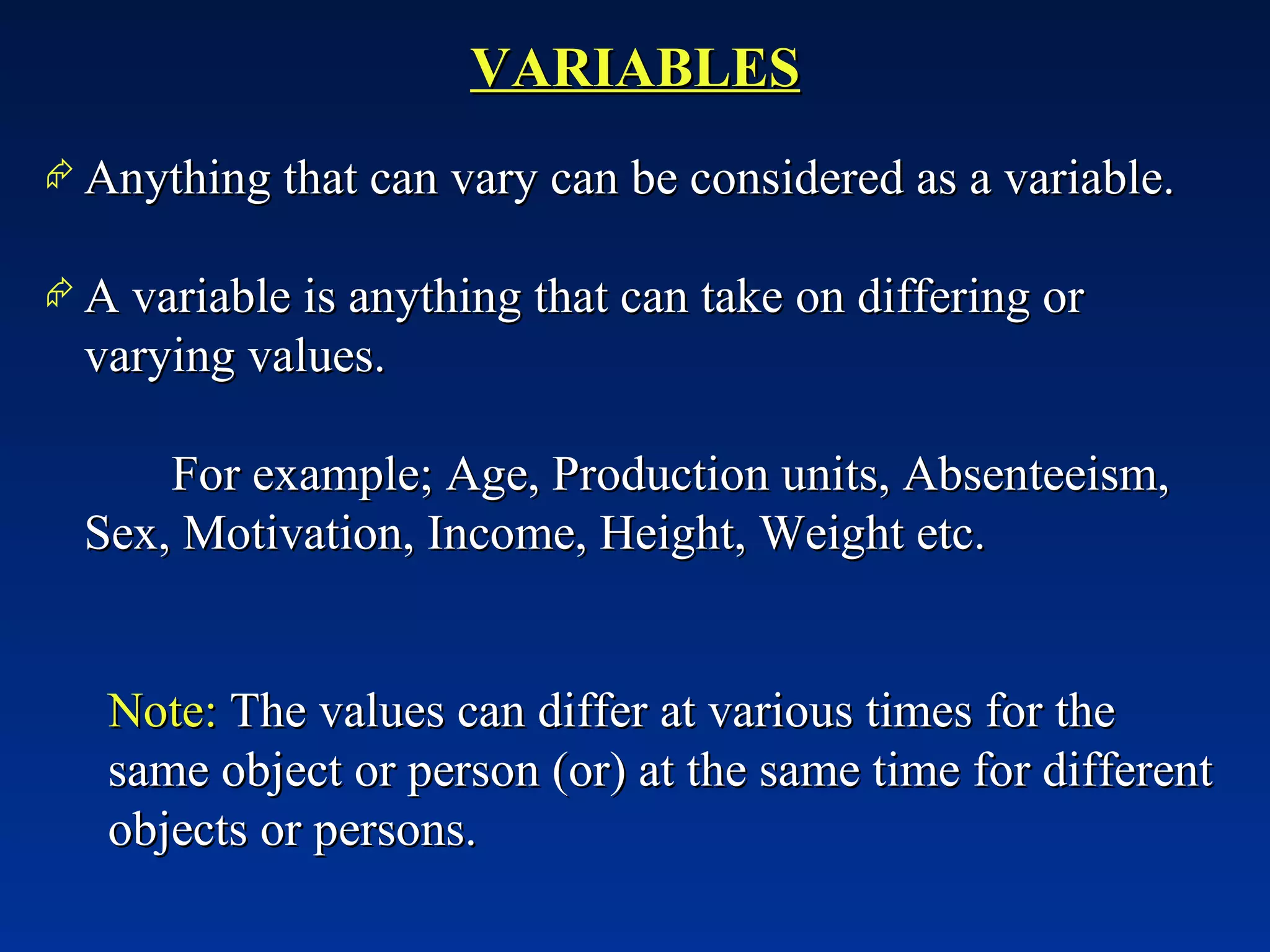 VARIABLES

Anything that can vary can be considered as a variable.

A variable is anything that can take on differing or varying values.

For example; Age, Production units, Absenteeism, Sex, Motivation, Income, Height, Weight etc.

Note: The values can differ at various times for the same object or person (or) at the same time for different objects or persons.